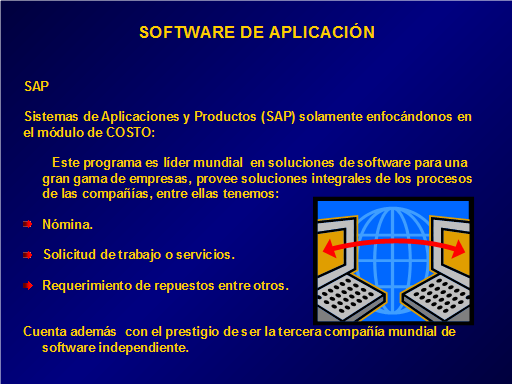 SOFTWARE DE APLICACIÓN

SAP

Sistemas de Aplicaciones y Productos (SAP) solamente enfocándonos en el módulo de COSTO:

Este programa es líder mundial en soluciones de software para una gran gama de empresas, provee soluciones integrales de los procesos de las compañías, entre ellas tenemos:

Nómina.

Solicitud de trabajo o servicios.

Requerimiento de repuestos entre otros.

Cuenta además con el prestigio de ser la tercera compañía mundial de software independiente.